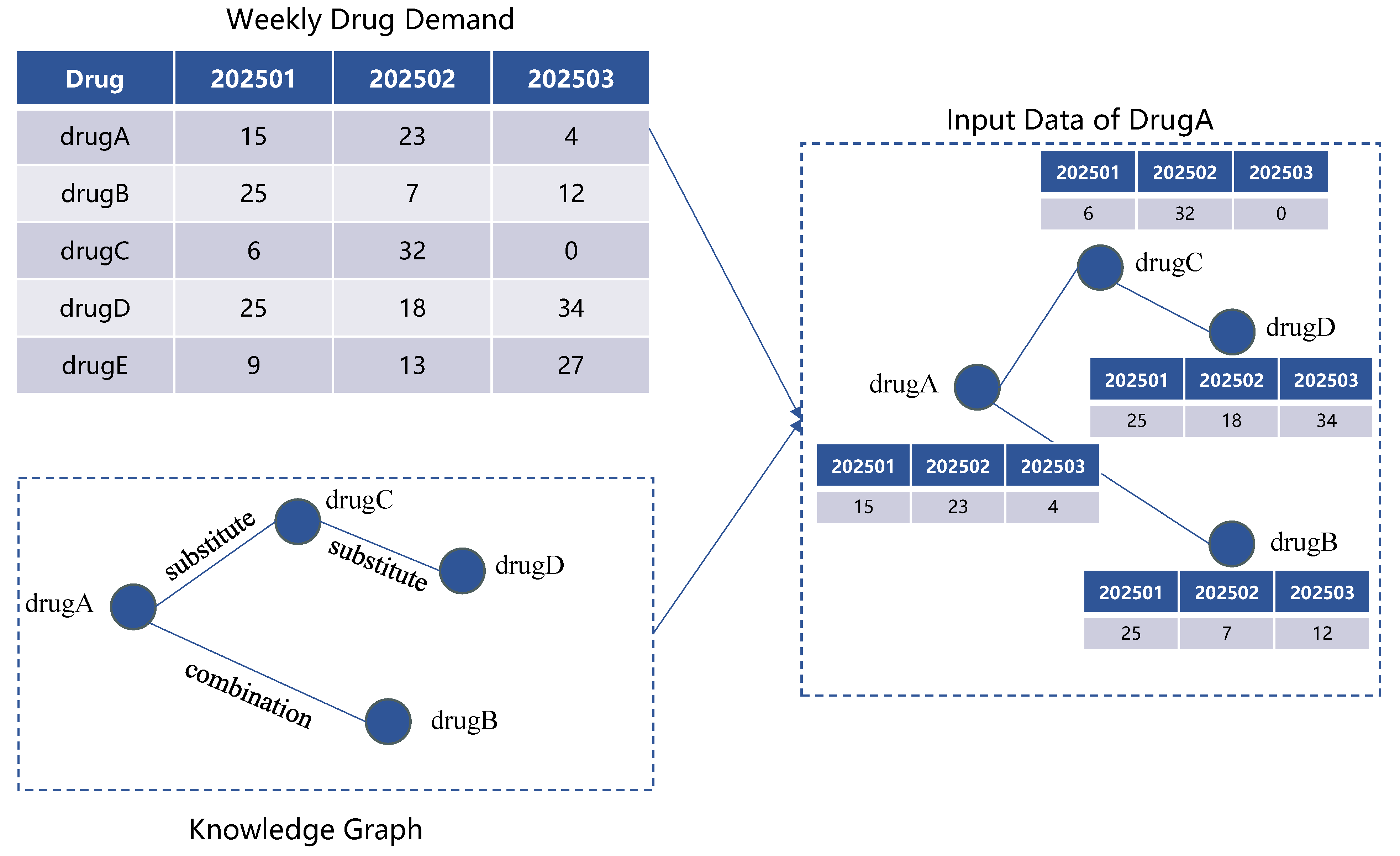 Weekly Drug Demand

| Drug | 202501 | 202502 | 202503 |
|---|---|---|---|
| drugA | 15 | 23 | 4 |
| drugB | 25 | 7 | 12 |
| drugC | 6 | 32 | 0 |
| drugD | 25 | 18 | 34 |
| drugE | 9 | 13 | 27 |

drugA
substitute
drugC
substitute
drugD
combination
drugB

Knowledge Graph

Input Data of DrugA

| 202501 | 202502 | 202503 |
|---|---|---|
| 6 | 32 | 0 |

drugC
drugD

| 202501 | 202502 | 202503 |
|---|---|---|
| 25 | 18 | 34 |

drugA

| 202501 | 202502 | 202503 |
|---|---|---|
| 15 | 23 | 4 |

drugB

| 202501 | 202502 | 202503 |
|---|---|---|
| 25 | 7 | 12 |